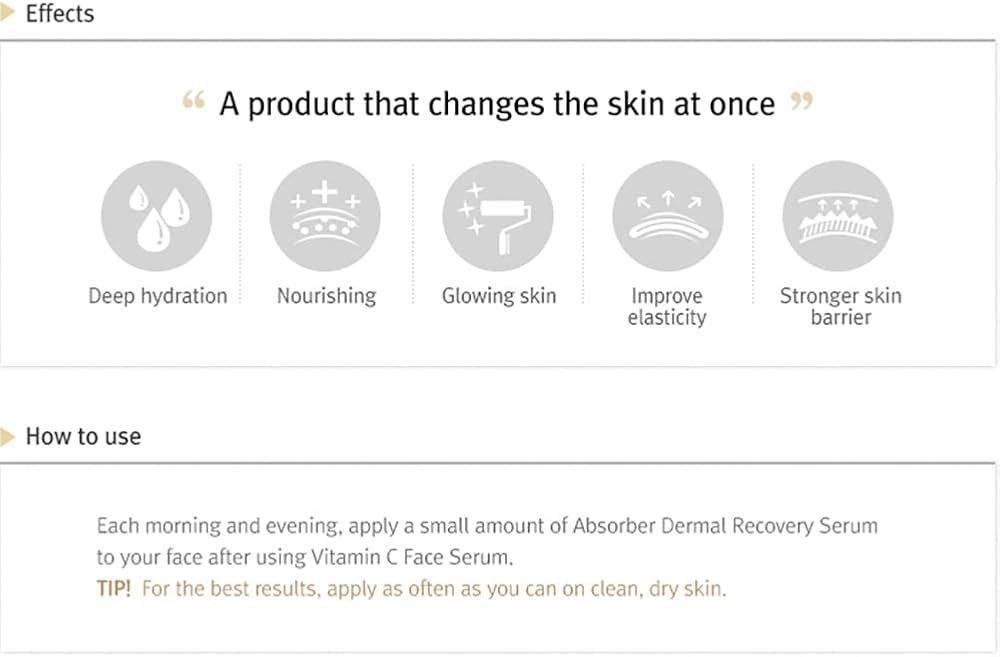 Effects

“ A product that changes the skin at once ”

Deep hydration

Nourishing

Glowing skin

Improve elasticity

Stronger skin barrier

How to use

Each morning and evening, apply a small amount of Absorber Dermal Recovery Serum to your face after using Vitamin C Face Serum.
TIP! For the best results, apply as often as you can on clean, dry skin.